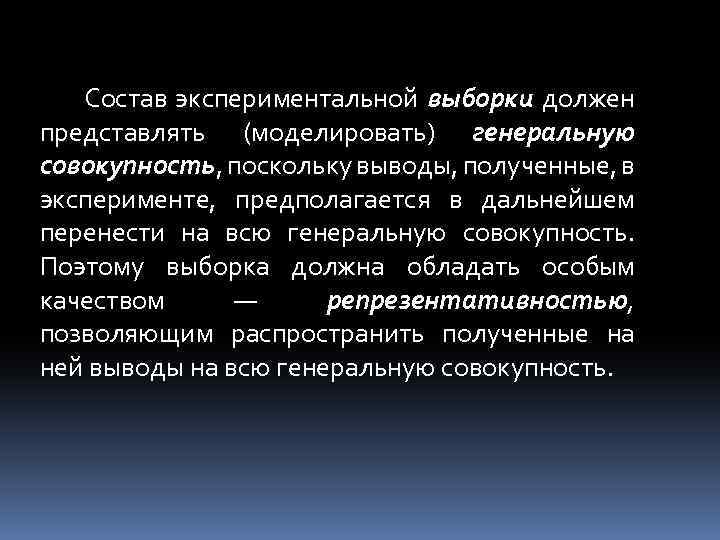 Состав экспериментальной выборки должен представлять (моделировать) генеральную совокупность, поскольку выводы, полученные, в эксперименте, предполагается в дальнейшем перенести на всю генеральную совокупность. Поэтому выборка должна обладать особым качеством — репрезентативностью, позволяющим распространить полученные на ней выводы на всю генеральную совокупность.